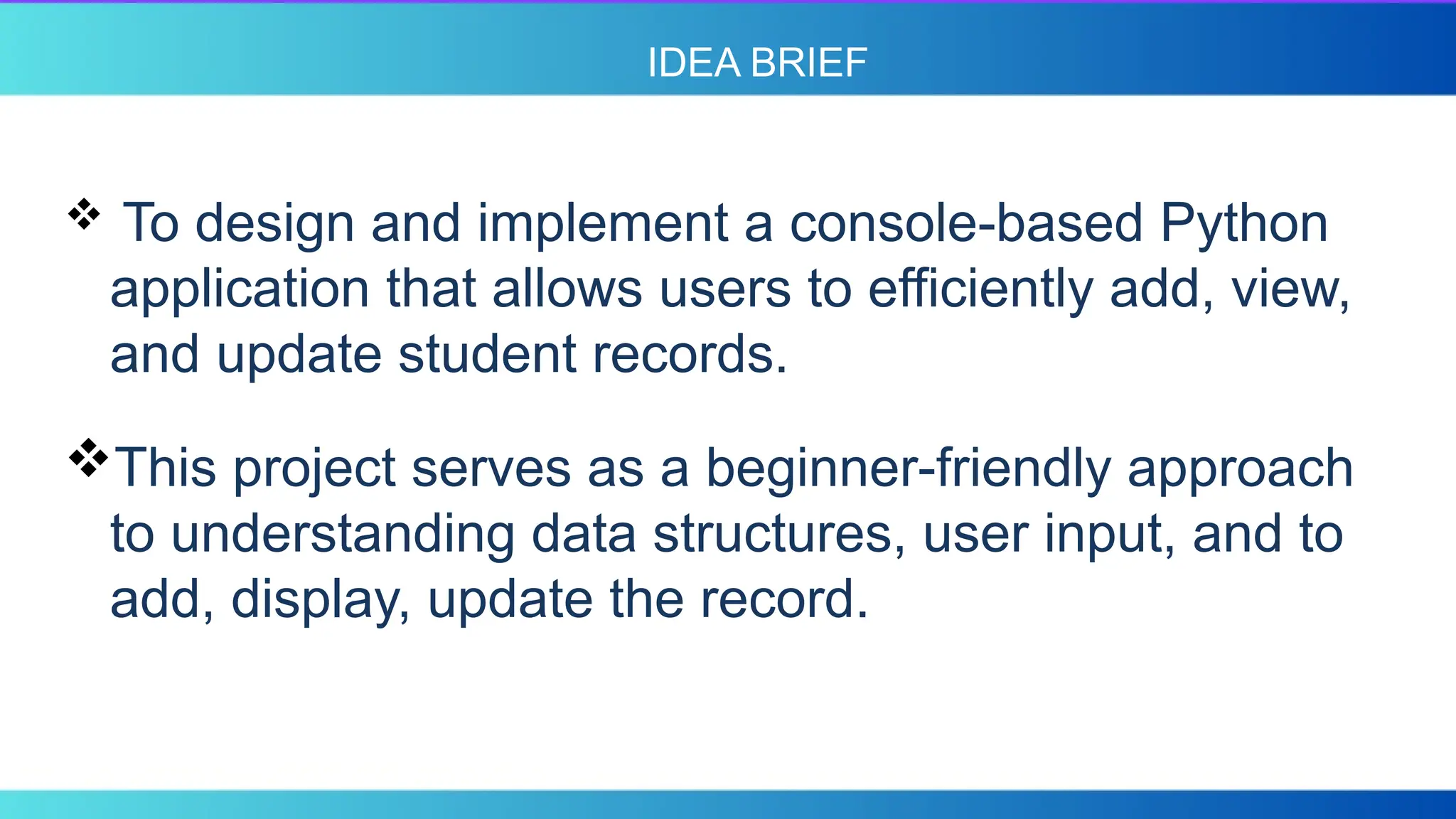 IDEA BRIEF

❖ To design and implement a console-based Python application that allows users to efficiently add, view, and update student records.

❖ This project serves as a beginner-friendly approach to understanding data structures, user input, and to add, display, update the record.